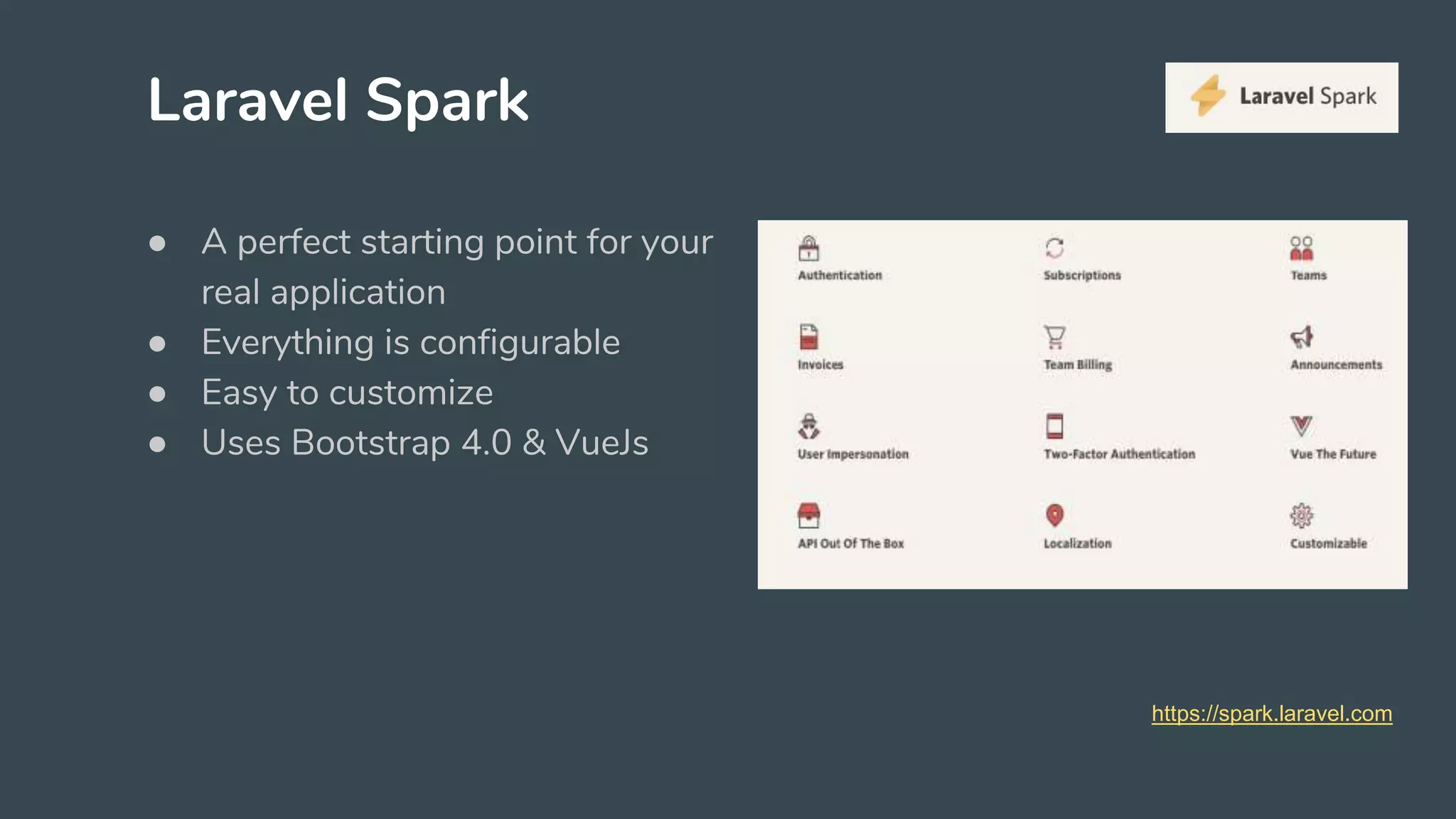 Laravel Spark

Laravel Spark

- A perfect starting point for your real application
- Everything is configurable
- Easy to customize
- Uses Bootstrap 4.0 & VueJs

Authentication
Subscriptions
Teams
Invoices
Team Billing
Announcements
User Impersonation
Two-Factor Authentication
Vue The Future
API Out Of The Box
Localization
Customizable

https://spark.laravel.com